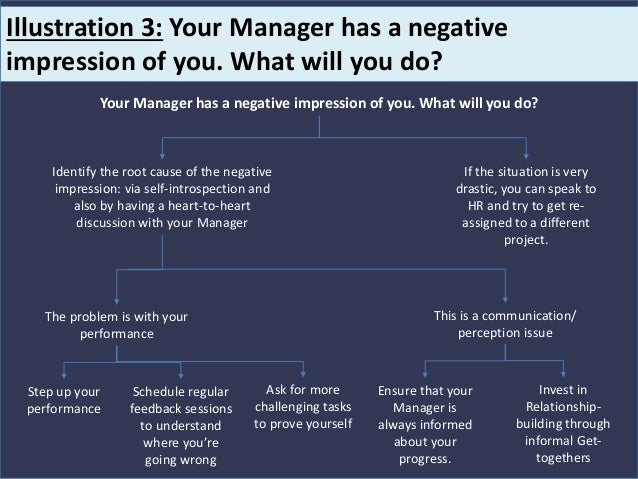 Illustration 3: Your Manager has a negative impression of you. What will you do?

Your Manager has a negative impression of you. What will you do?

Identify the root cause of the negative impression: via self-introspection and also by having a heart-to-heart discussion with your Manager

If the situation is very drastic, you can speak to HR and try to get re-assigned to a different project.

The problem is with your performance

This is a communication/ perception issue

Step up your performance

Schedule regular feedback sessions to understand where you're going wrong

Ask for more challenging tasks to prove yourself

Ensure that your Manager is always informed about your progress.

Invest in Relationship-building through informal Get-togethers